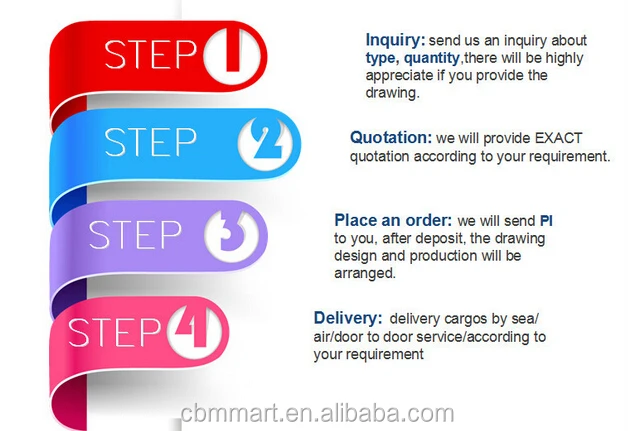 STEP 1

Inquiry: send us an inquiry about type, quantity,there will be highly appreciate if you provide the drawing.

STEP 2

Quotation: we will provide EXACT quotation according to your requirement.

STEP 3

Place an order: we will send PI to you, after deposit, the drawing design and production will be arranged.

STEP 4

Delivery: delivery cargos by sea/ air/door to door service/according to your requirement

cbmmart.en.alibaba.com